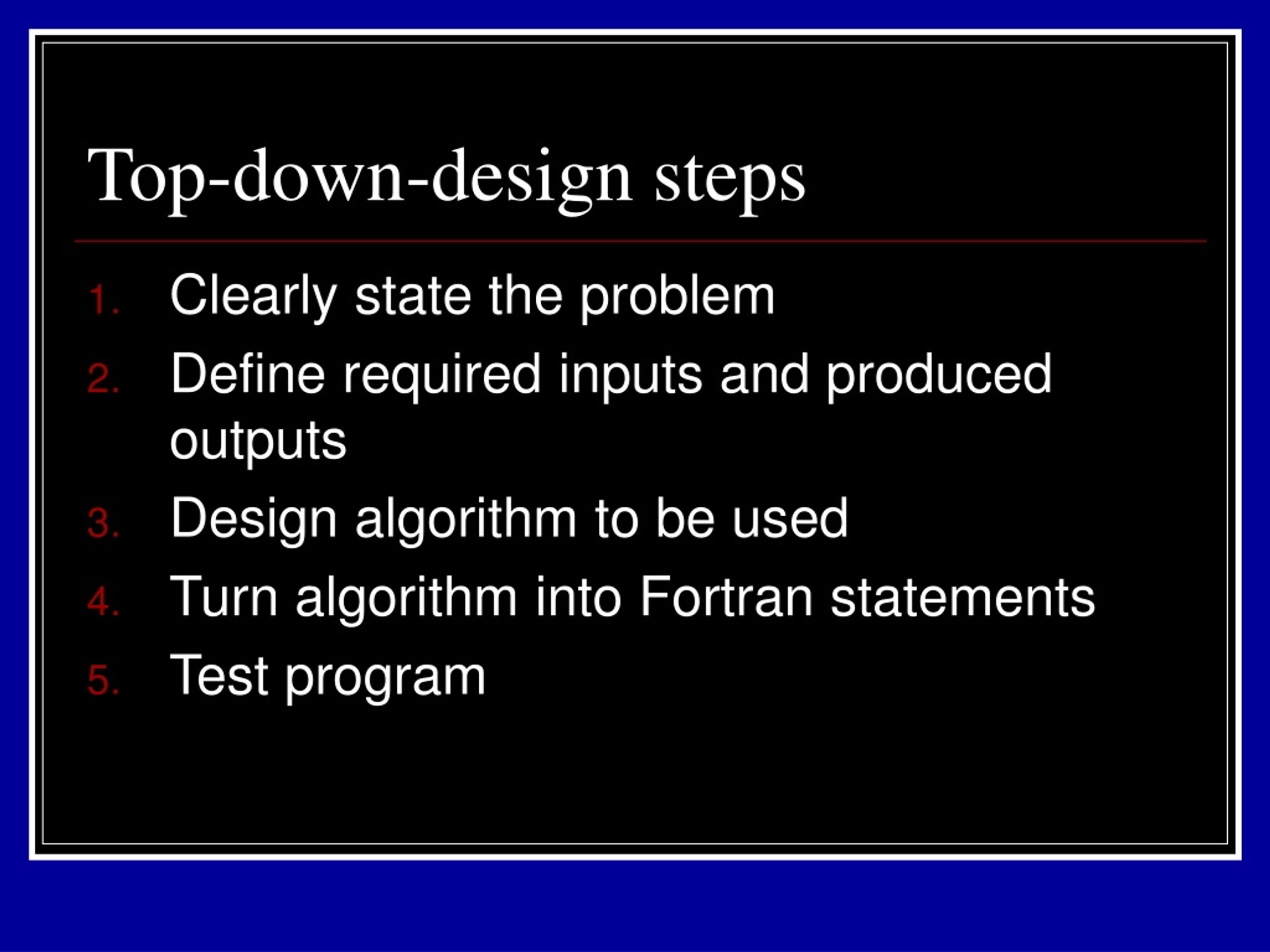 Top-down-design steps

1. Clearly state the problem
2. Define required inputs and produced outputs
3. Design algorithm to be used
4. Turn algorithm into Fortran statements
5. Test program